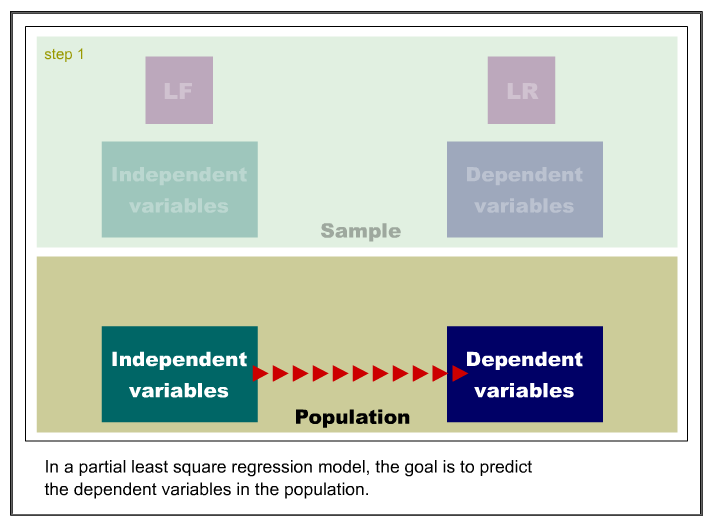 step 1

LF

LR

Independent variables

Dependent variables

Sample

Independent variables

Dependent variables

Population

In a partial least square regression model, the goal is to predict the dependent variables in the population.